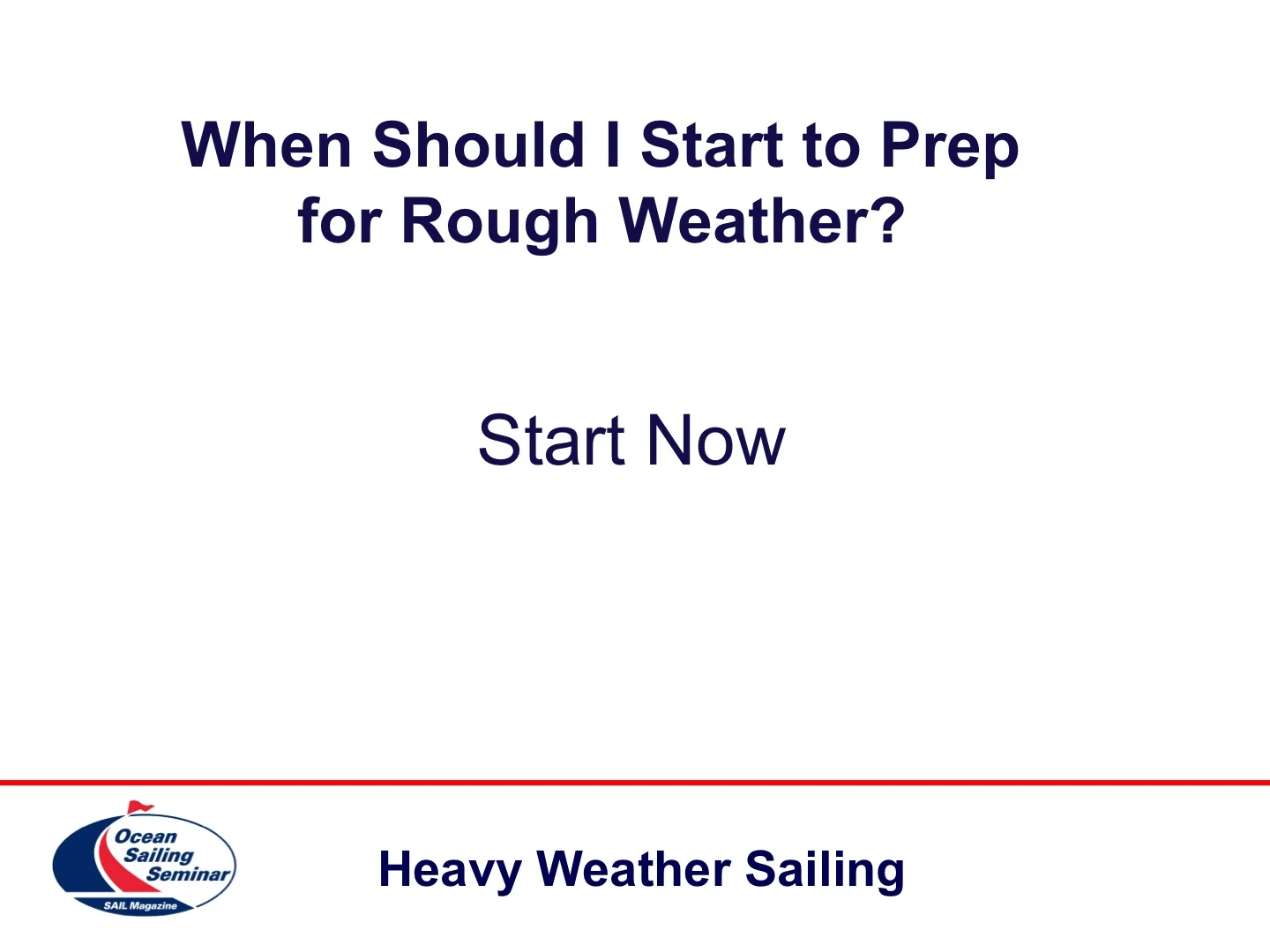 When Should I Start to Prep for Rough Weather?

Start Now

Ocean Sailing Seminar
SAIL Magazine

Heavy Weather Sailing